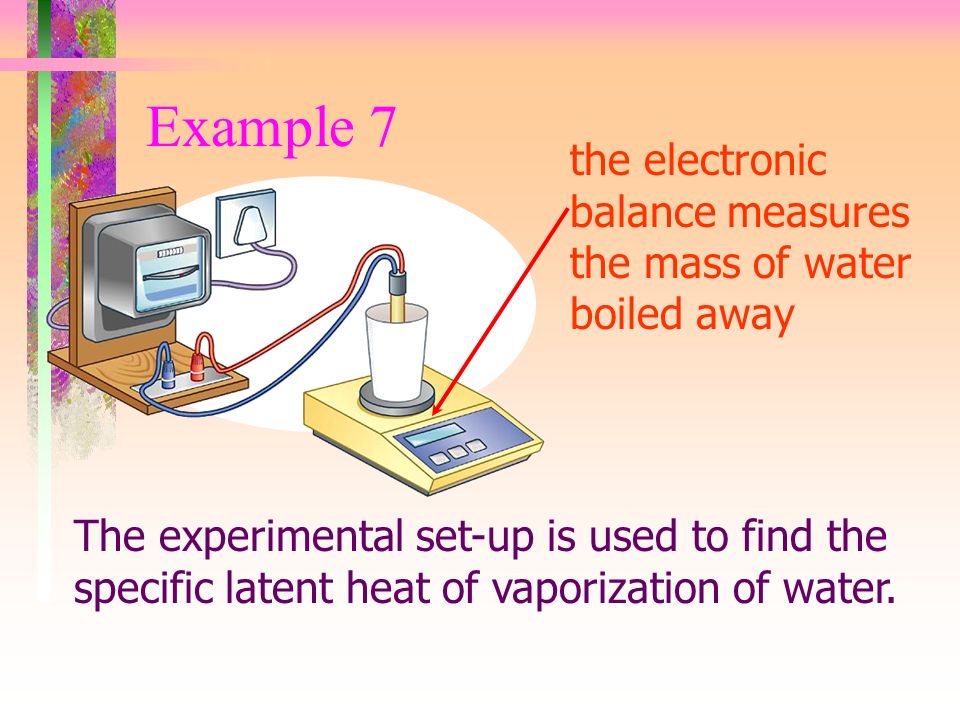 Example 7

the electronic balance measures the mass of water boiled away

The experimental set-up is used to find the specific latent heat of vaporization of water.